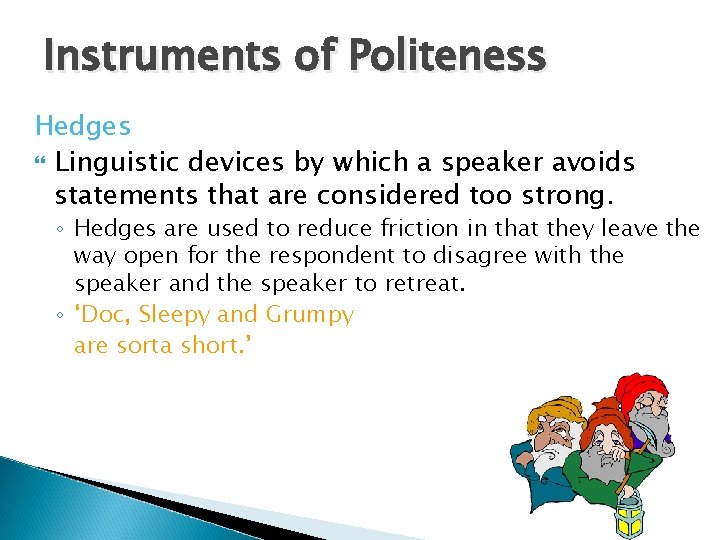 Instruments of Politeness

Hedges

Linguistic devices by which a speaker avoids statements that are considered too strong.

◦ Hedges are used to reduce friction in that they leave the way open for the respondent to disagree with the speaker and the speaker to retreat.

◦ 'Doc, Sleepy and Grumpy are sorta short.'